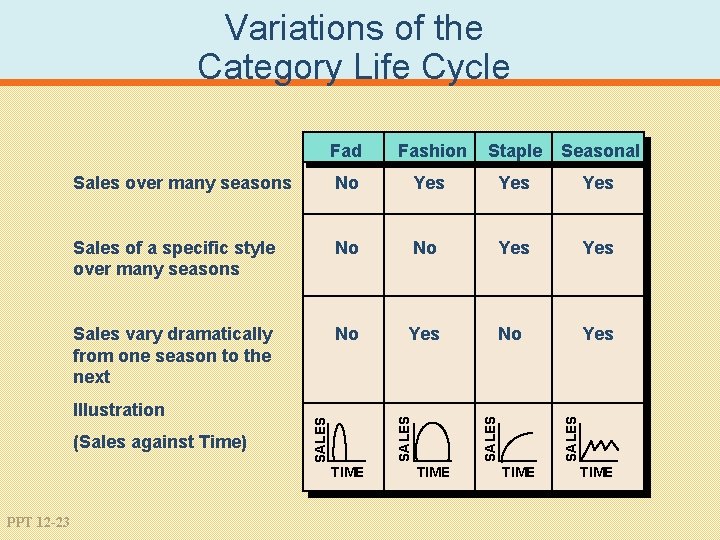 Variations of the Category Life Cycle

| | Fad | Fashion | Staple | Seasonal |
|---|---|---|---|---|
| Sales over many seasons | No | Yes | Yes | Yes |
| Sales of a specific style over many seasons | No | No | Yes | Yes |
| Sales vary dramatically from one season to the next | No | Yes | No | Yes |
| Illustration (Sales against Time) | SALES TIME | SALES TIME | SALES TIME | SALES TIME |

PPT 12-23